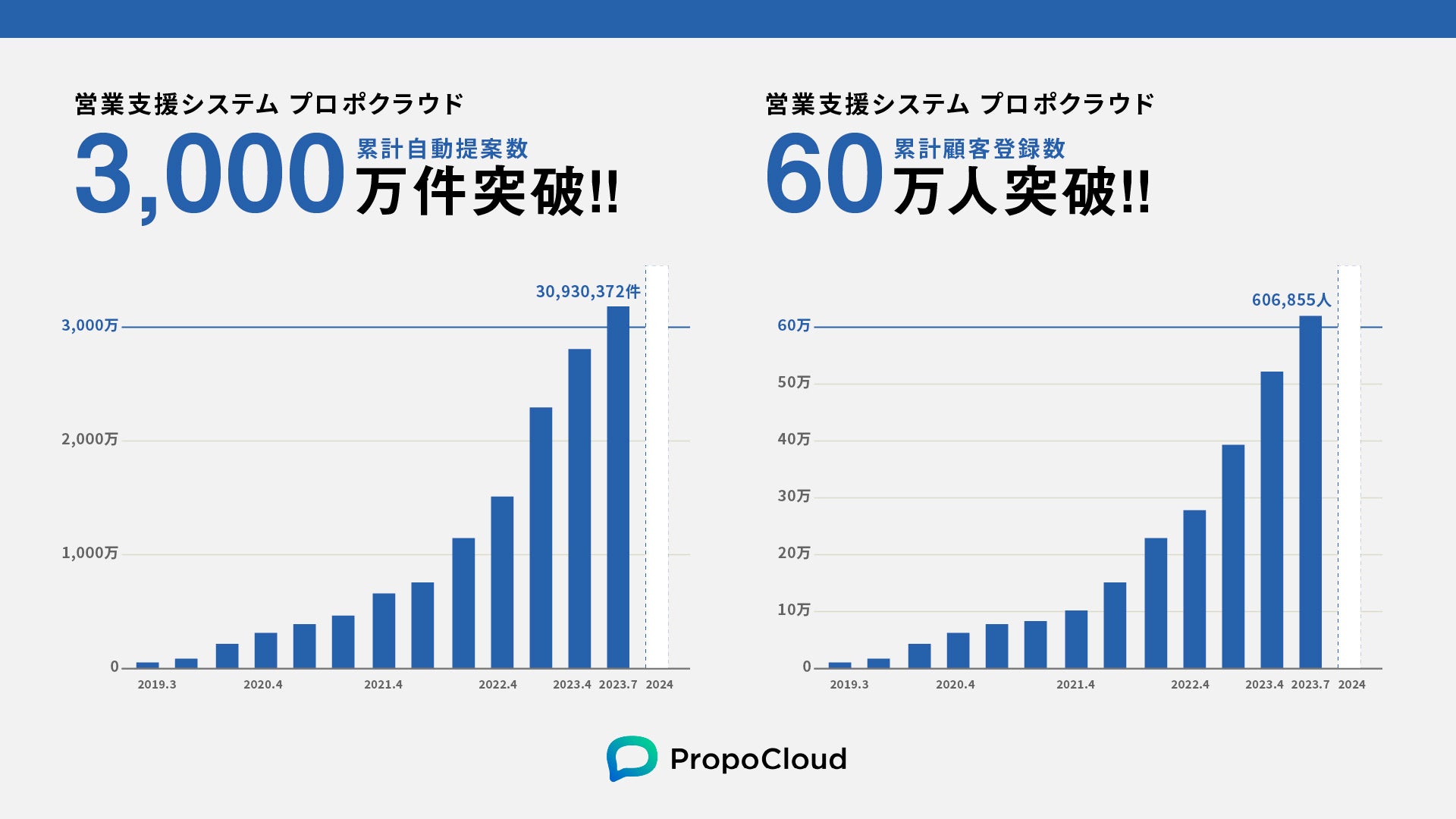 営業支援システム プロポクラウド
3,000 累計自動提案数
万件突破!!

30,930,372件
3,000万
2,000万
1,000万
0
2019.3 2020.4 2021.4 2022.4 2023.4 2023.7 2024

営業支援システム プロポクラウド
60 累計顧客登録数
万人突破!!

606,855人
60万
50万
40万
30万
20万
10万
0
2019.3 2020.4 2021.4 2022.4 2023.4 2023.7 2024

PropoCloud